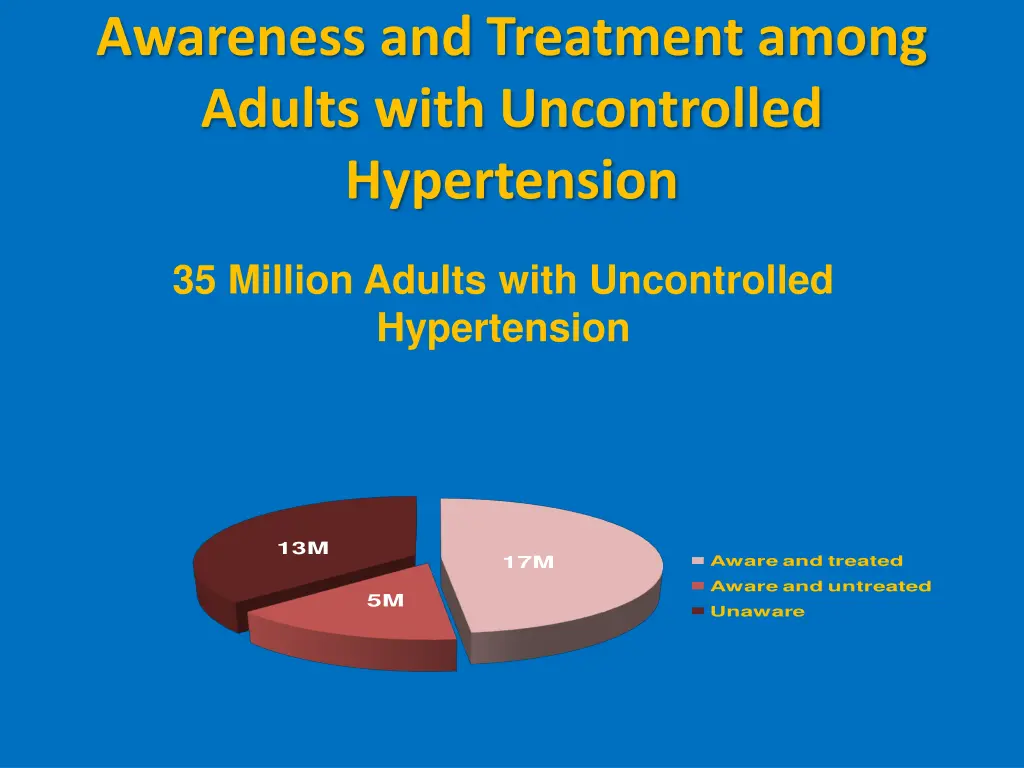 Awareness and Treatment among Adults with Uncontrolled Hypertension

35 Million Adults with Uncontrolled Hypertension

13M
17M
5M

Aware and treated
Aware and untreated
Unaware